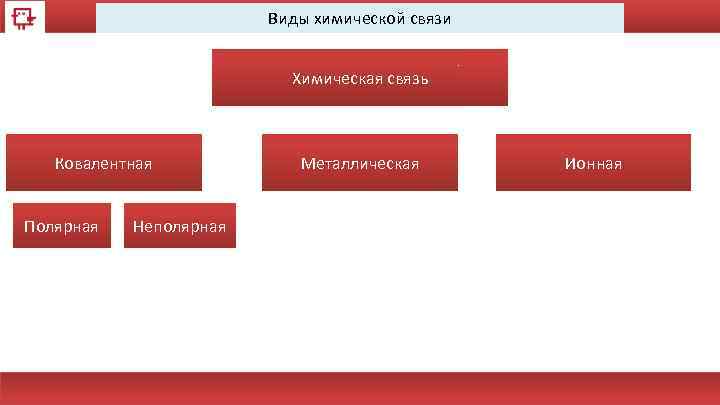 Виды химической связи

Химическая связь

Ковалентная

Металлическая

Ионная

Полярная

Неполярная